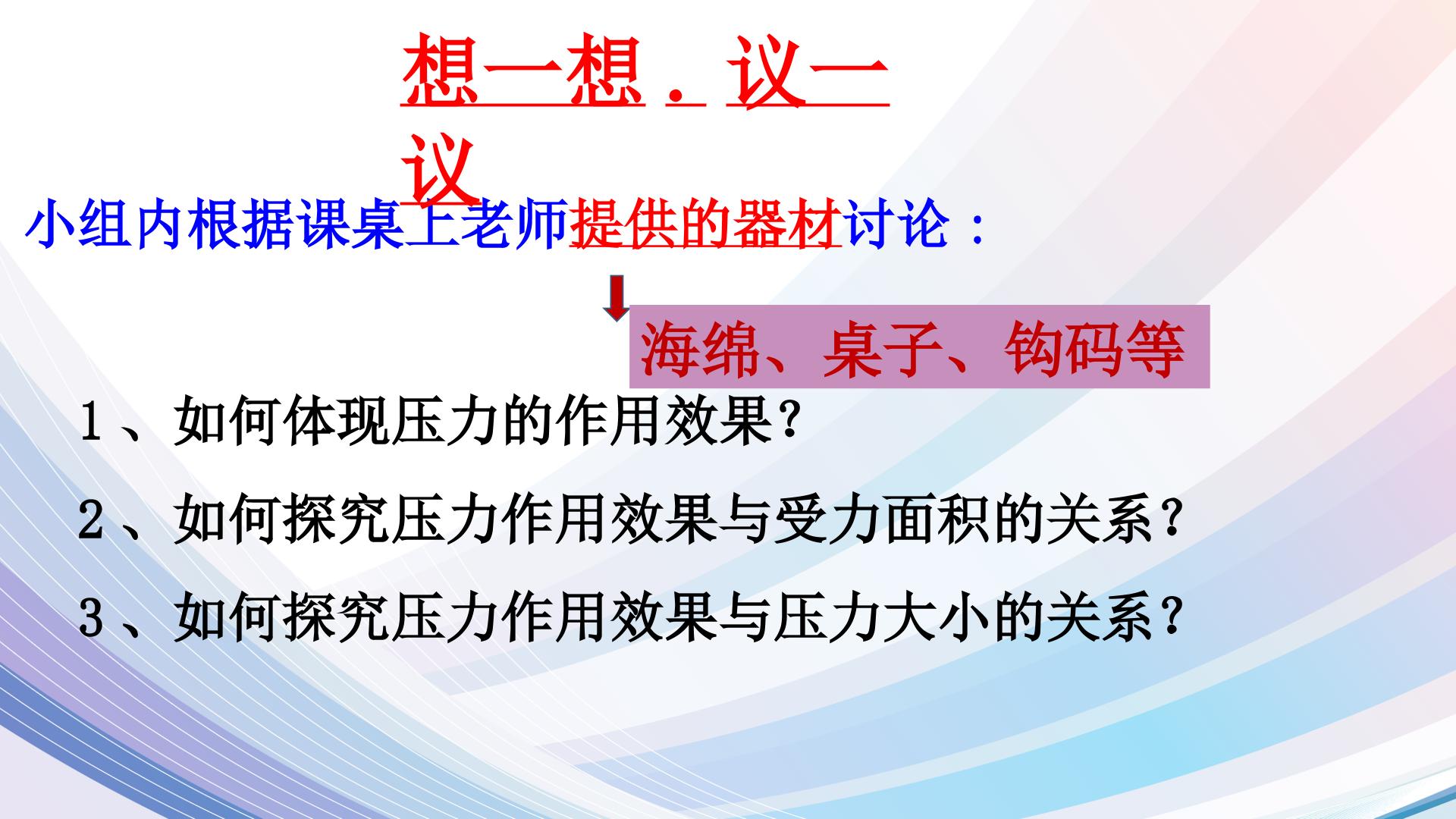 想一想．议一议

小组内根据课桌上老师提供的器材讨论：

海绵、桌子、钩码等

1、如何体现压力的作用效果?

2、如何探究压力作用效果与受力面积的关系？

3、如何探究压力作用效果与压力大小的关系？